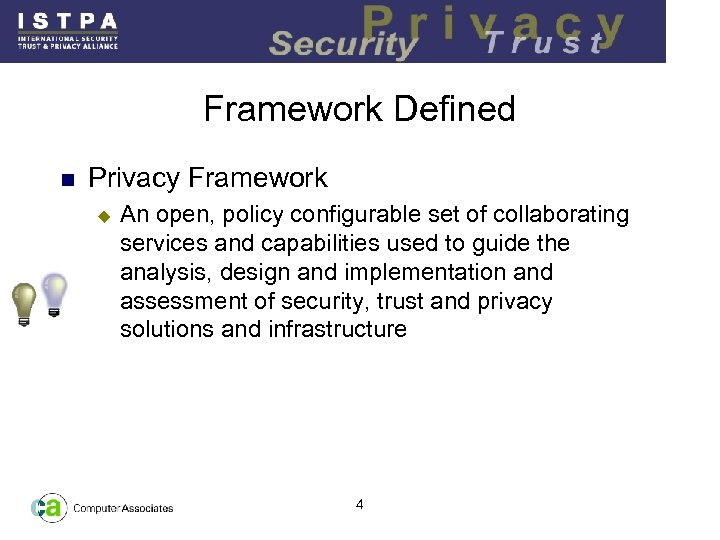 ISTPA
INTERNATIONAL SECURITY TRUST & PRIVACY ALLIANCE

Security Privacy Trust

Framework Defined

Privacy Framework

An open, policy configurable set of collaborating services and capabilities used to guide the analysis, design and implementation and assessment of security, trust and privacy solutions and infrastructure

ca Computer Associates

4